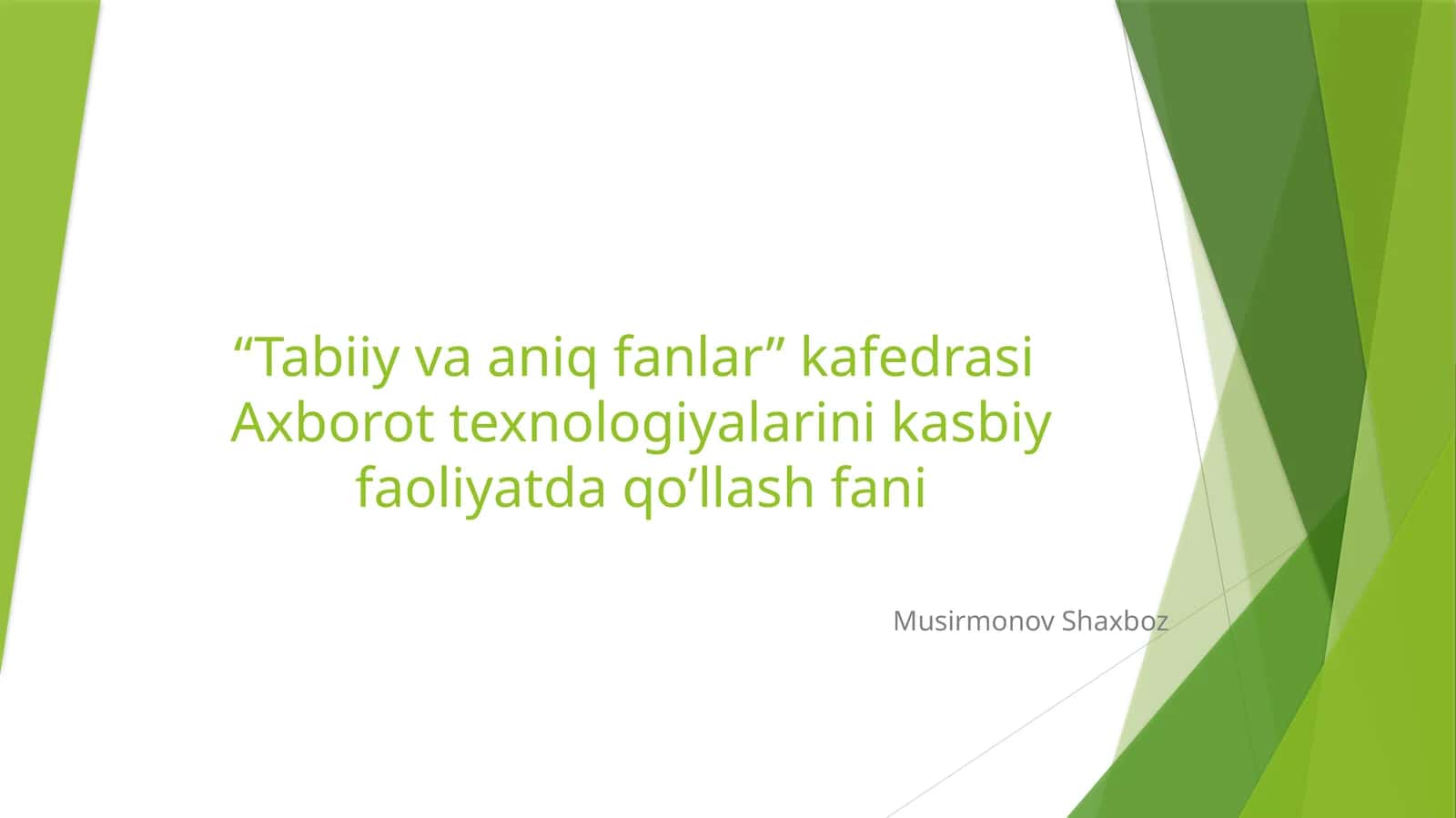 “Tabiiy va aniq fanlar” kafedrasi
Axborot texnologiyalarini kasbiy faoliyatda qo’llash fani

Musirmonov Shaxboz